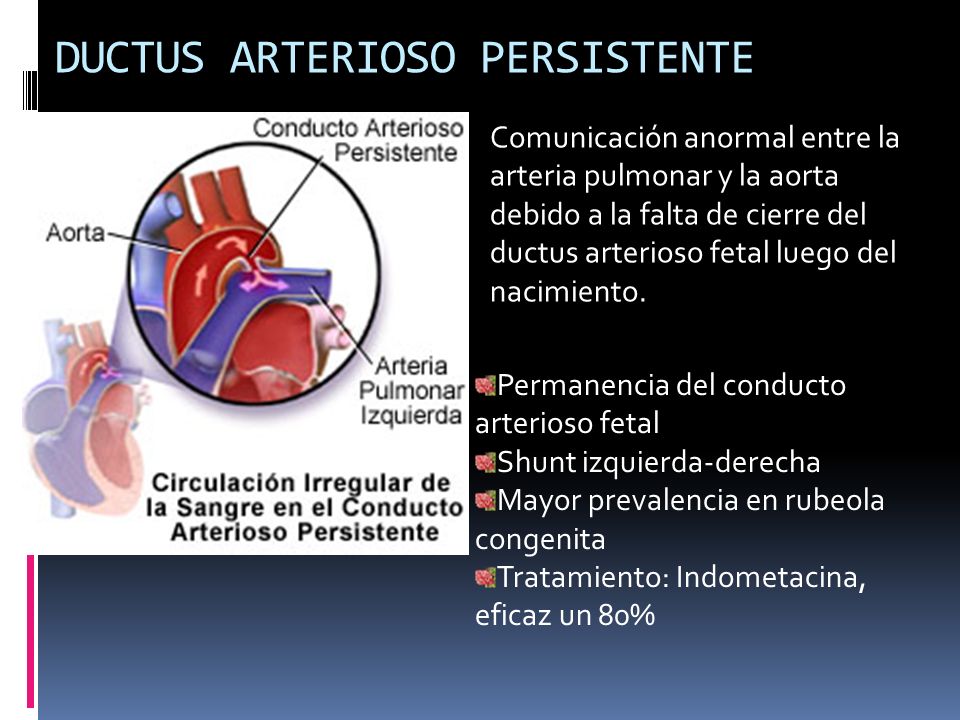 DUCTUS ARTERIOSO PERSISTENTE

Conducto Arterioso Persistente

Aorta

Arteria Pulmonar Izquierda

Circulación Irregular de la Sangre en el Conducto Arterioso Persistente

Comunicación anormal entre la arteria pulmonar y la aorta debido a la falta de cierre del ductus arterioso fetal luego del nacimiento.

Permanencia del conducto arterioso fetal
Shunt izquierda-derecha
Mayor prevalencia en rubeola congenita
Tratamiento: Indometacina, eficaz un 80%